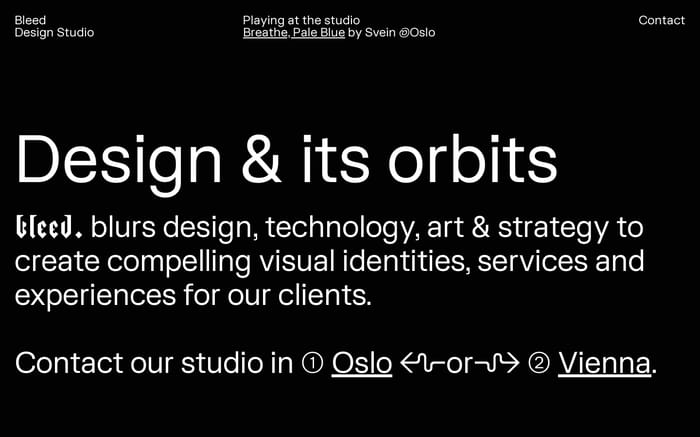 Bleed
Design Studio

Playing at the studio
Breathe, Pale Blue by Svein @Oslo

Contact

Design & its orbits

bleed. blurs design, technology, art & strategy to create compelling visual identities, services and experiences for our clients.

Contact our studio in ① Oslo ←or→ ② Vienna.